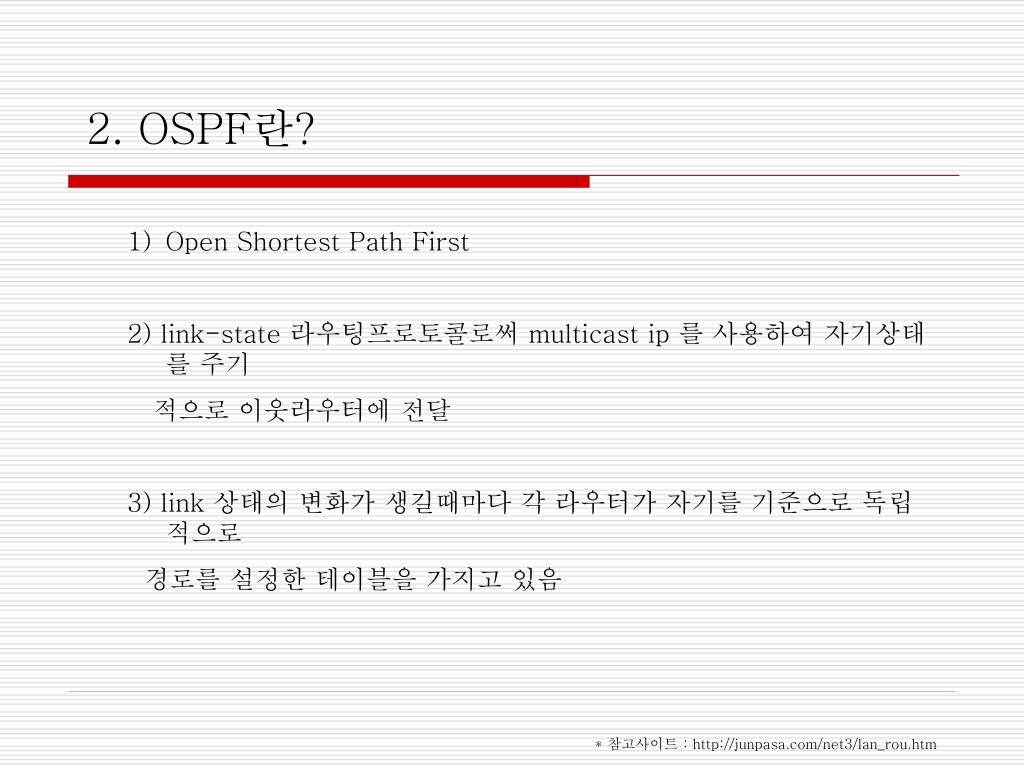 2. OSPF란?

1) Open Shortest Path First

2) link-state 라우팅프로토콜로써 multicast ip 를 사용하여 자기상태를 주기

적으로 이웃라우터에 전달

3) link 상태의 변화가 생길때마다 각 라우터가 자기를 기준으로 독립적으로

경로를 설정한 테이블을 가지고 있음

* 참고사이트 : http://junpasa.com/net3/lan_rou.htm